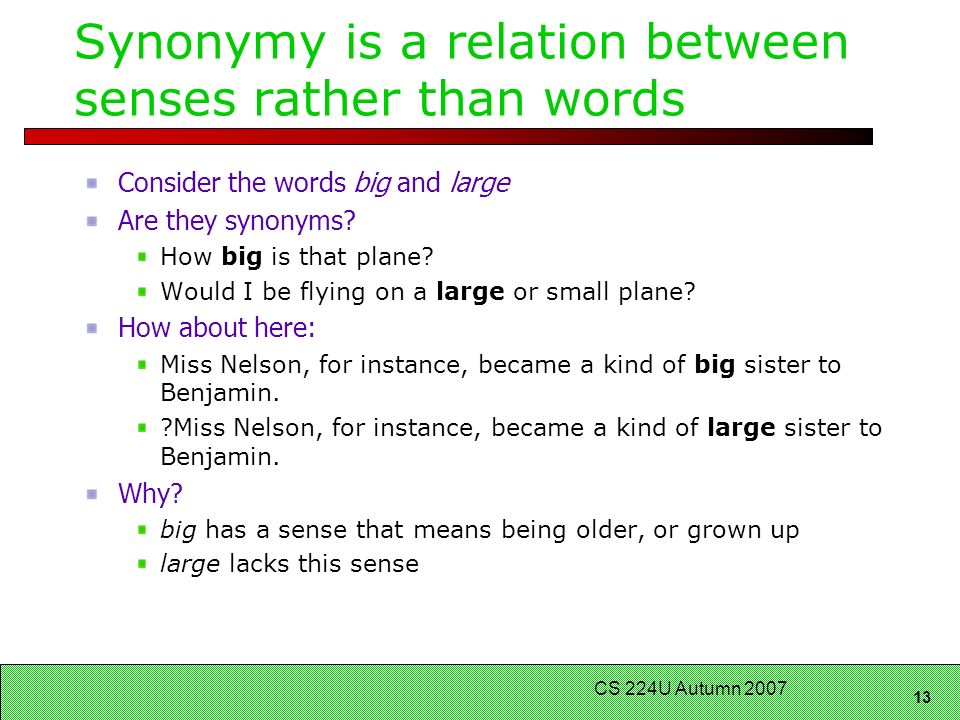 Synonymy is a relation between senses rather than words

Consider the words big and large

Are they synonyms?

How big is that plane?

Would I be flying on a large or small plane?

How about here:

Miss Nelson, for instance, became a kind of big sister to Benjamin.

?Miss Nelson, for instance, became a kind of large sister to Benjamin.

Why?

big has a sense that means being older, or grown up

large lacks this sense

CS 224U Autumn 2007

13